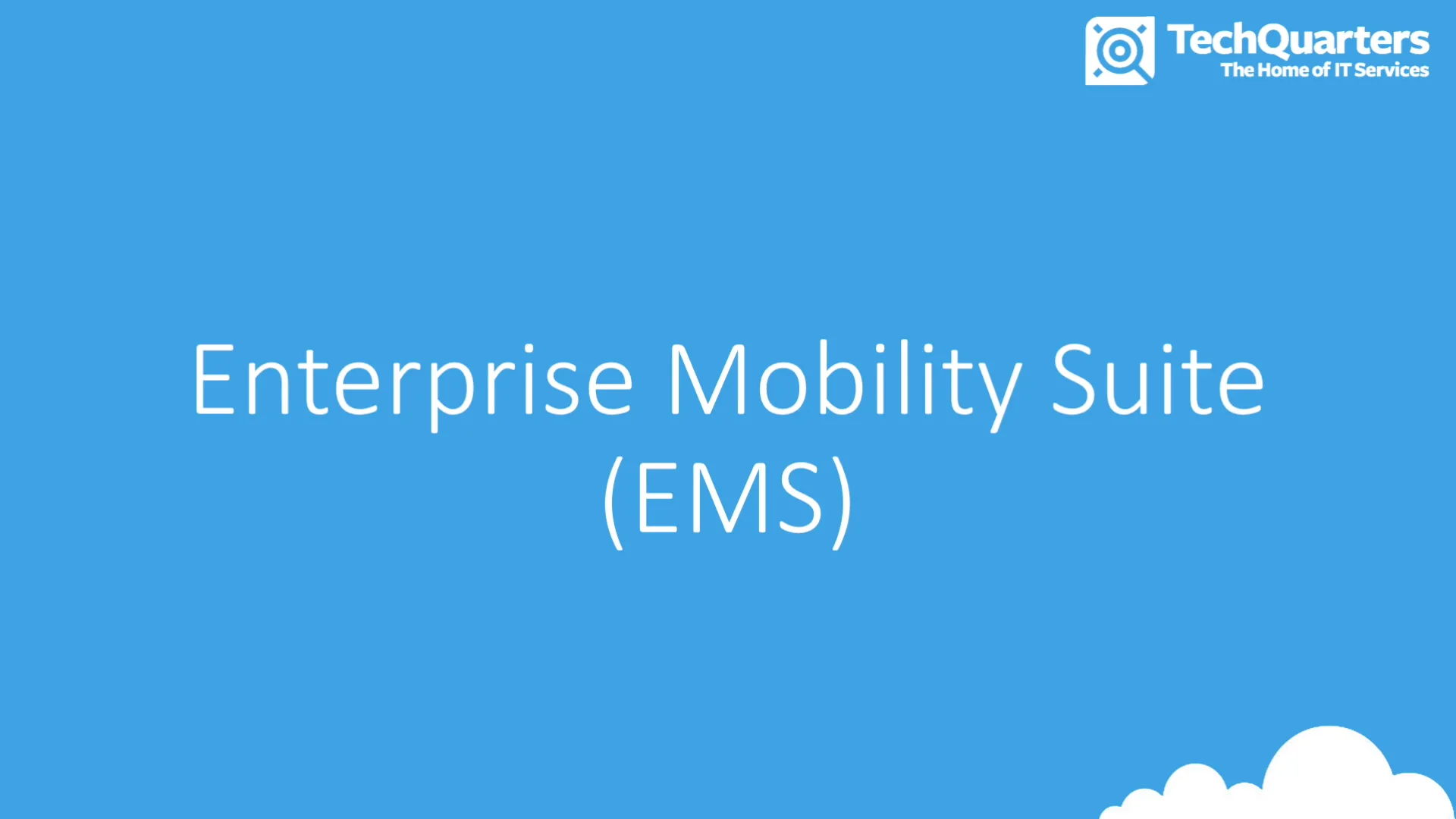 TechQuarters
The Home of IT Services

Enterprise Mobility Suite (EMS)